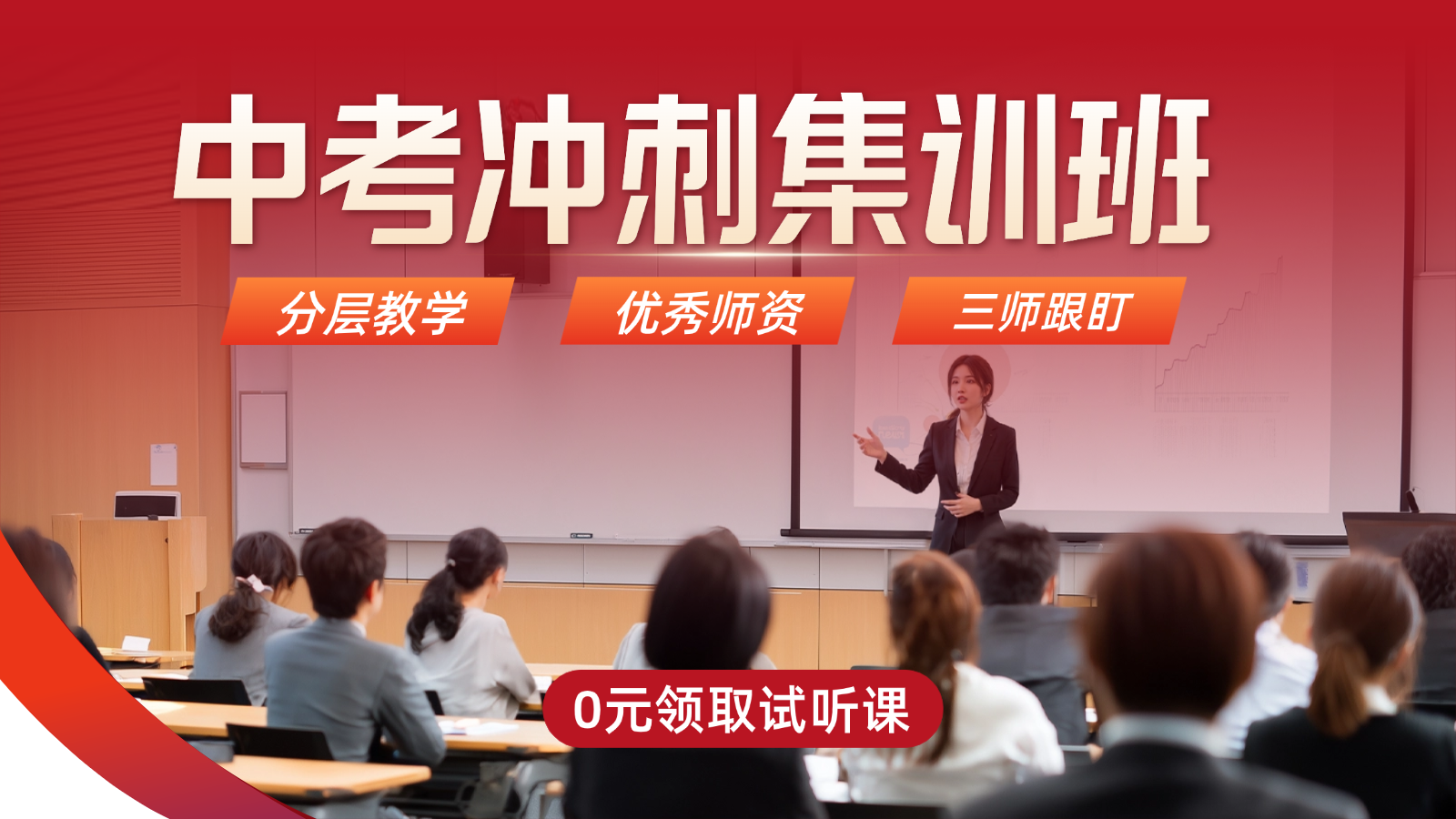 中考冲刺集训班

分层教学

优秀师资

三师跟盯

0元领取试听课